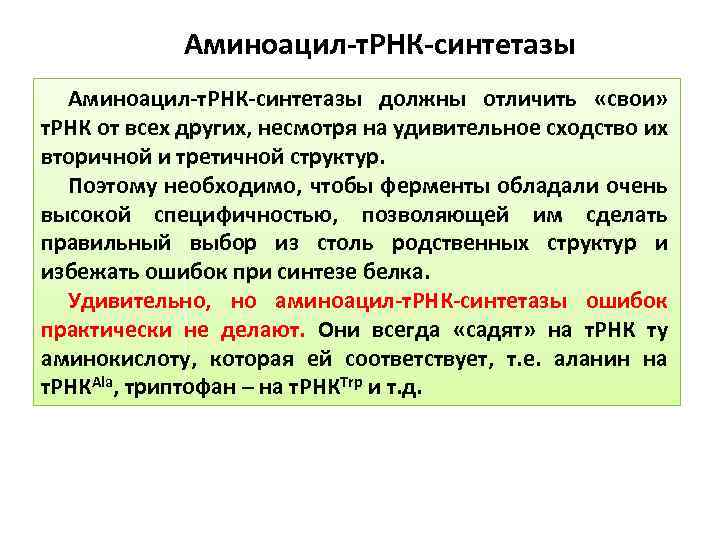 Аминоацил-тРНК-синтетазы

Аминоацил-тРНК-синтетазы должны отличить «свои» тРНК от всех других, несмотря на удивительное сходство их вторичной и третичной структур.

Поэтому необходимо, чтобы ферменты обладали очень высокой специфичностью, позволяющей им сделать правильный выбор из столь родственных структур и избежать ошибок при синтезе белка.

Удивительно, но аминоацил-тРНК-синтетазы ошибок практически не делают. Они всегда «садят» на тРНК ту аминокислоту, которая ей соответствует, т.е. аланин на тРНК$^{Ala}$, триптофан – на тРНК$^{Trp}$ и т.д.